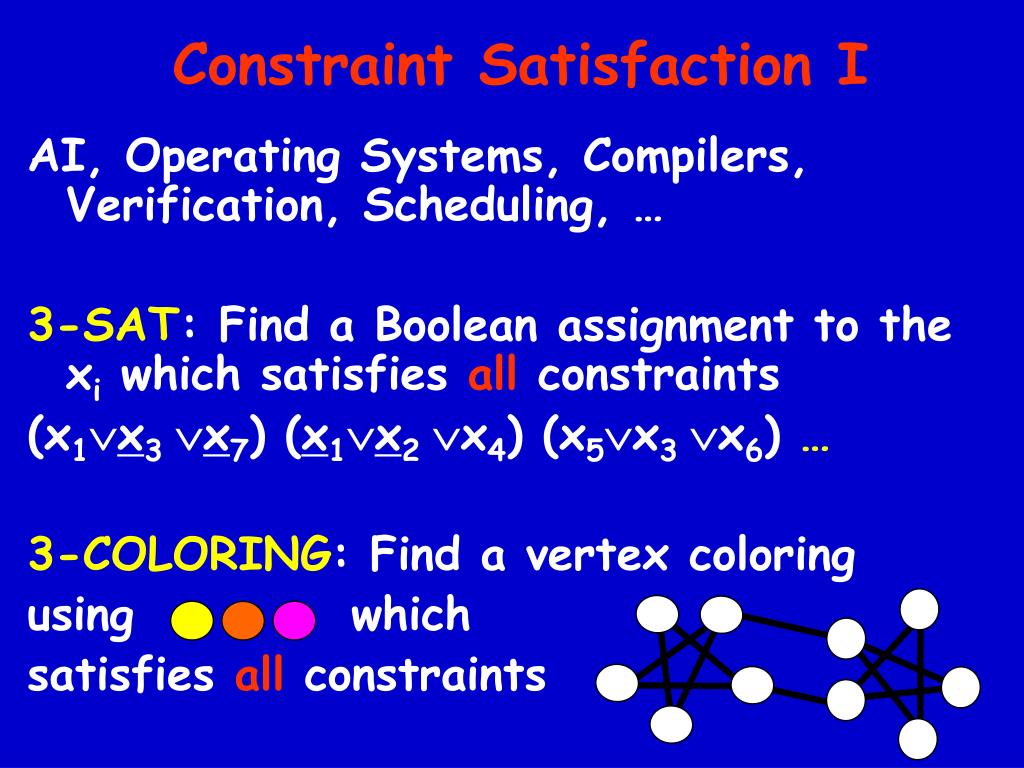 Constraint Satisfaction I

AI, Operating Systems, Compilers, Verification, Scheduling, …

3-SAT: Find a Boolean assignment to the $x_i$ which satisfies all constraints

$(x_1 \vee \underline{x}_3 \vee \underline{x}_7)$ $(\underline{x}_1 \vee \underline{x}_2 \vee x_4)$ $(x_5 \vee x_3 \vee x_6)$ …

3-COLORING: Find a vertex coloring using which satisfies all constraints